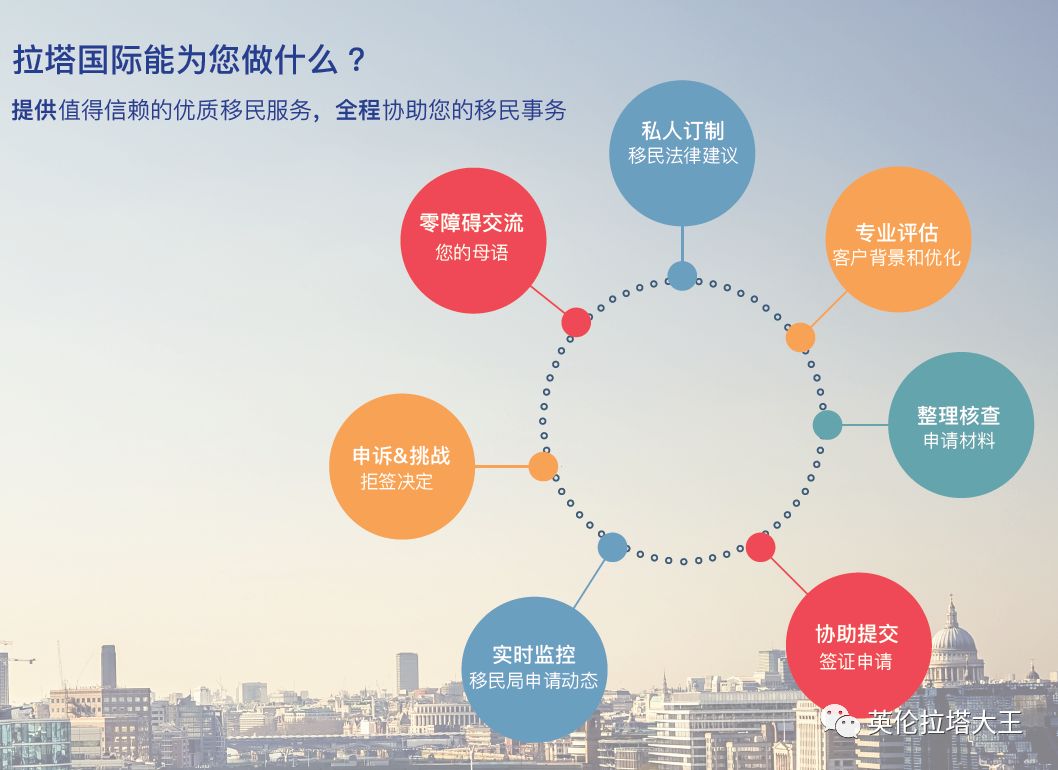 拉塔国际能为您做什么？

提供值得信赖的优质移民服务，全程协助您的移民事务

私人订制
移民法律建议

专业评估
客户背景和优化

整理核查
申请材料

协助提交
签证申请

实时监控
移民局申请动态

申诉&挑战
拒签决定

零障碍交流
您的母语

英伦拉塔大王